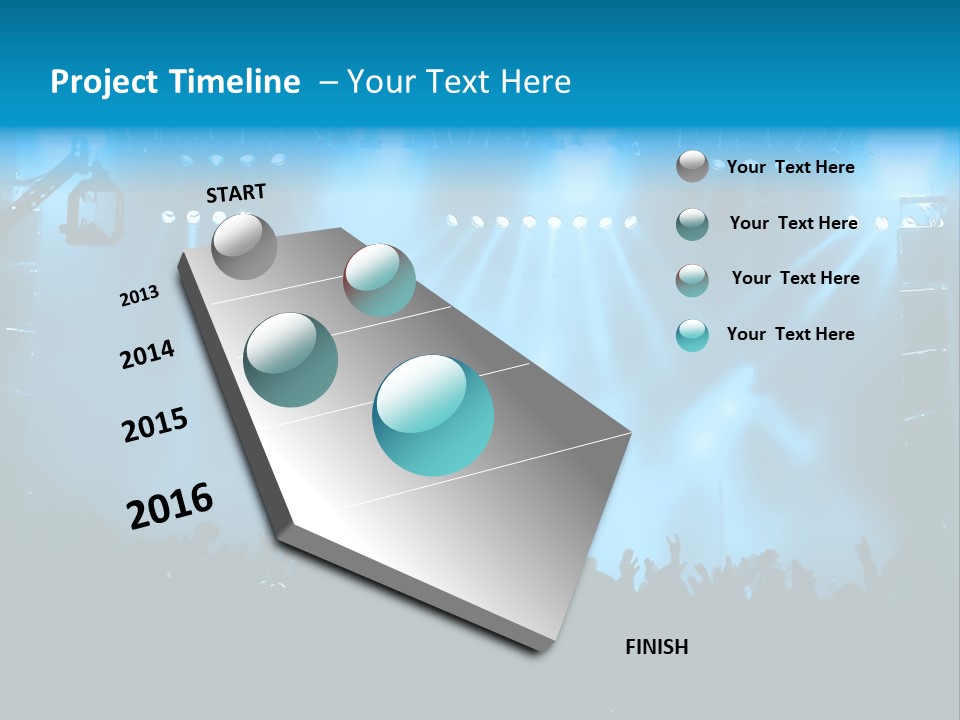 Project Timeline – Your Text Here

START

2013

2014

2015

2016

FINISH

Your Text Here

Your Text Here

Your Text Here

Your Text Here